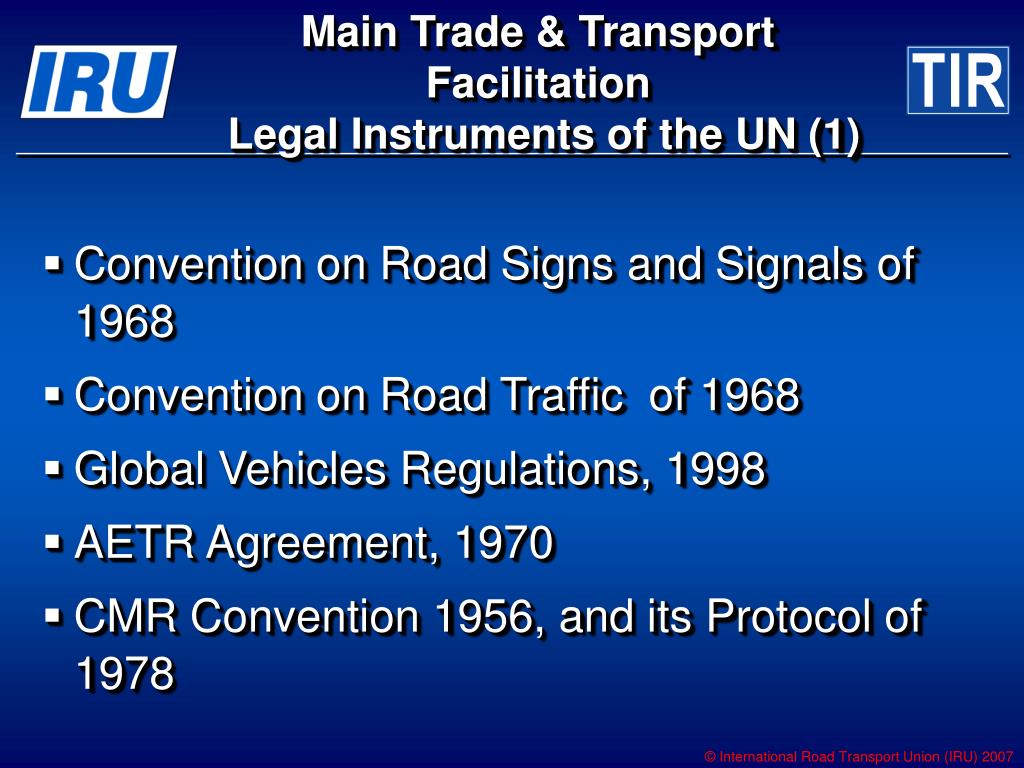 IRU

Main Trade & Transport Facilitation
Legal Instruments of the UN (1)

TIR

▪ Convention on Road Signs and Signals of 1968

▪ Convention on Road Traffic  of 1968

▪ Global Vehicles Regulations, 1998

▪ AETR Agreement, 1970

▪ CMR Convention 1956, and its Protocol of 1978

© International Road Transport Union (IRU) 2007